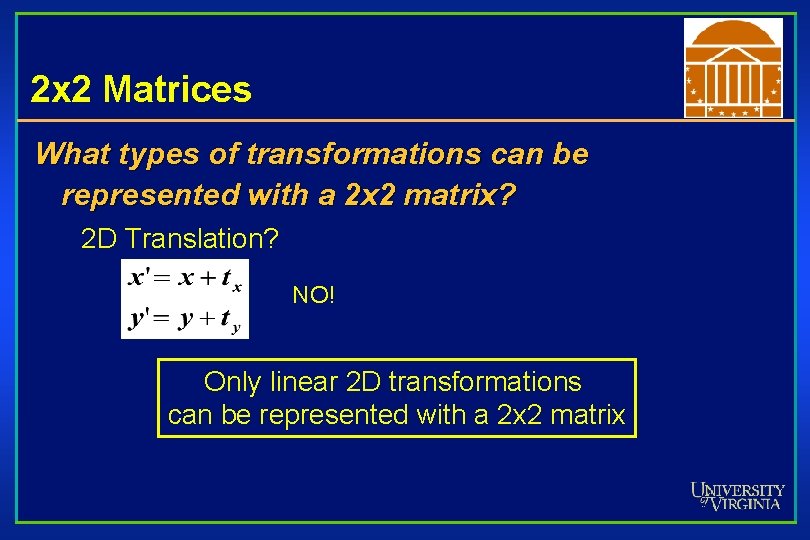 2x2 Matrices

What types of transformations can be represented with a 2x2 matrix?

2D Translation?

$x' = x + t_x$
$y' = y + t_y$

NO!

Only linear 2D transformations can be represented with a 2x2 matrix

UNIVERSITY of VIRGINIA